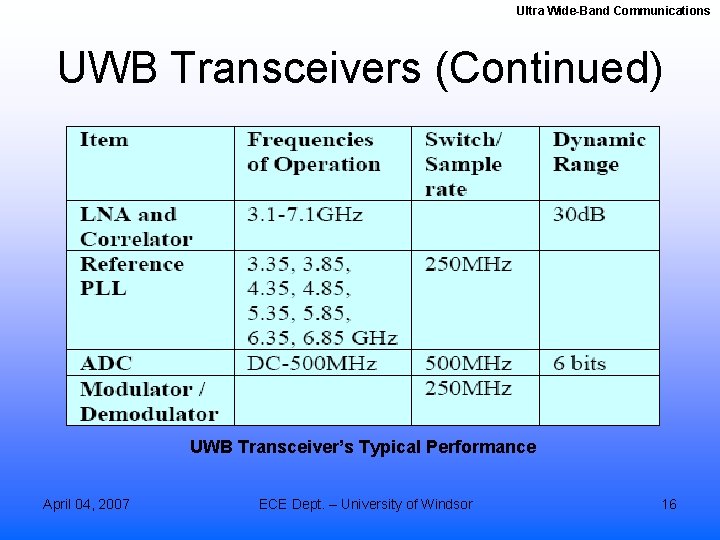 Ultra Wide-Band Communications

UWB Transceivers (Continued)

| Item | Frequencies of Operation | Switch/ Sample rate | Dynamic Range |
|---|---|---|---|
| LNA and Correlator | 3.1-7.1GHz | | 30dB |
| Reference PLL | 3.35, 3.85, 4.35, 4.85, 5.35, 5.85, 6.35, 6.85 GHz | 250MHz | |
| ADC | DC-500MHz | 500MHz | 6 bits |
| Modulator / Demodulator | | 250MHz | |

UWB Transceiver's Typical Performance

April 04, 2007

ECE Dept. – University of Windsor

16